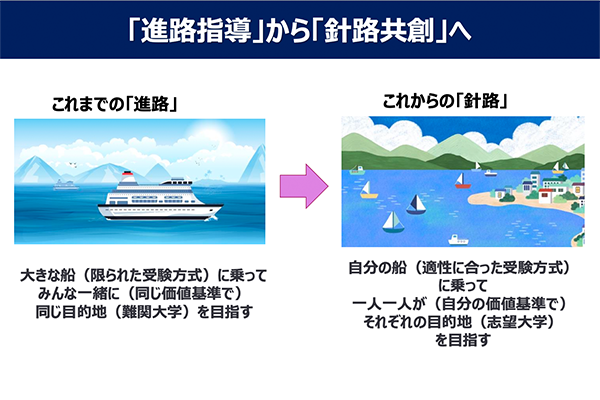 「進路指導」から「針路共創」へ

これまでの「進路」

大きな船（限られた受験方式）に乗って
みんな一緒に（同じ価値基準で）
同じ目的地（難関大学）を目指す

これからの「針路」

自分の船（適性に合った受験方式）
に乗って
一人一人が（自分の価値基準で）
それぞれの目的地（志望大学）
を目指す